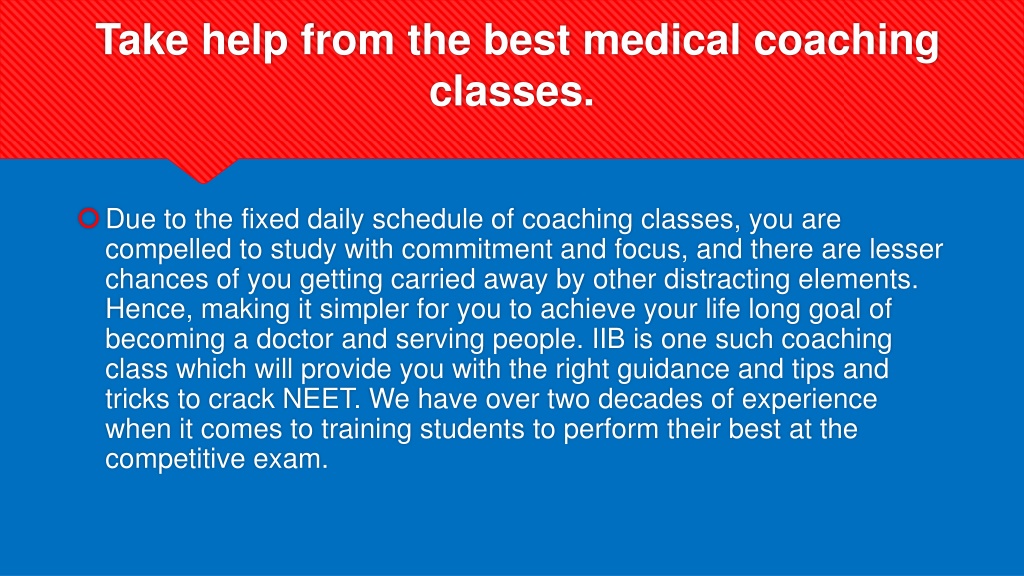 Take help from the best medical coaching classes.

Due to the fixed daily schedule of coaching classes, you are compelled to study with commitment and focus, and there are lesser chances of you getting carried away by other distracting elements. Hence, making it simpler for you to achieve your life long goal of becoming a doctor and serving people. IIB is one such coaching class which will provide you with the right guidance and tips and tricks to crack NEET. We have over two decades of experience when it comes to training students to perform their best at the competitive exam.